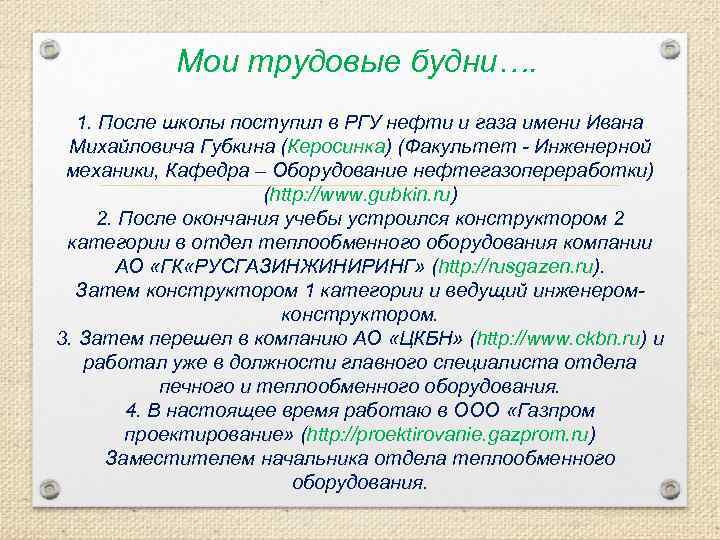 Мои трудовые будни….

1. После школы поступил в РГУ нефти и газа имени Ивана Михайловича Губкина (Керосинка) (Факультет - Инженерной механики, Кафедра – Оборудование нефтегазопереработки) (http://www.gubkin.ru)
2. После окончания учебы устроился конструктором 2 категории в отдел теплообменного оборудования компании АО «ГК«РУСГАЗИНЖИНИРИНГ» (http://rusgazen.ru).
Затем конструктором 1 категории и ведущий инженером-конструктором.
3. Затем перешел в компанию АО «ЦКБН» (http://www.ckbn.ru) и работал уже в должности главного специалиста отдела печного и теплообменного оборудования.
4. В настоящее время работаю в ООО «Газпром проектирование» (http://proektirovanie.gazprom.ru)
Заместителем начальника отдела теплообменного оборудования.